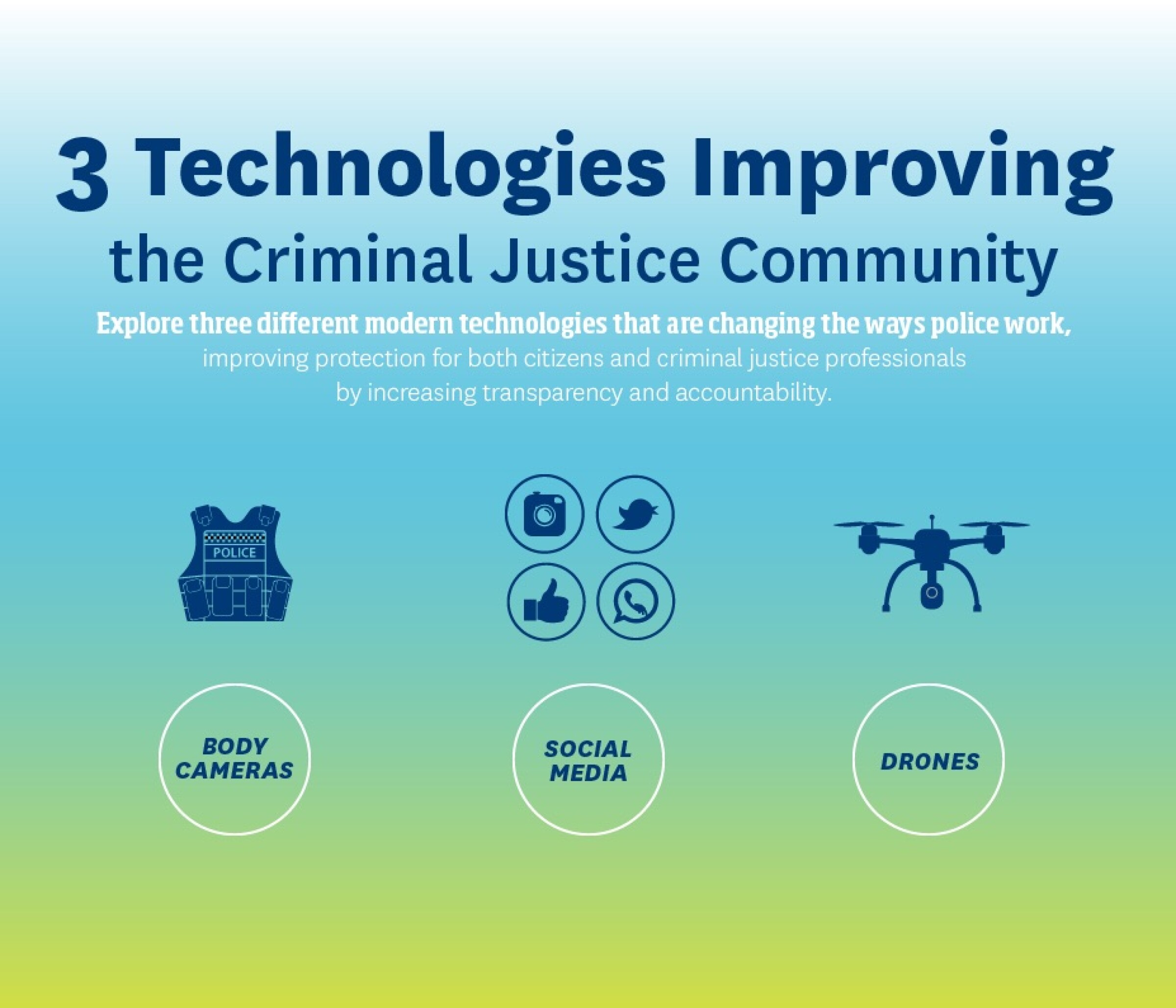 3 Technologies Improving the Criminal Justice Community

Explore three different modern technologies that are changing the ways police work, improving protection for both citizens and criminal justice professionals by increasing transparency and accountability.

POLICE

BODY CAMERAS

SOCIAL MEDIA

DRONES